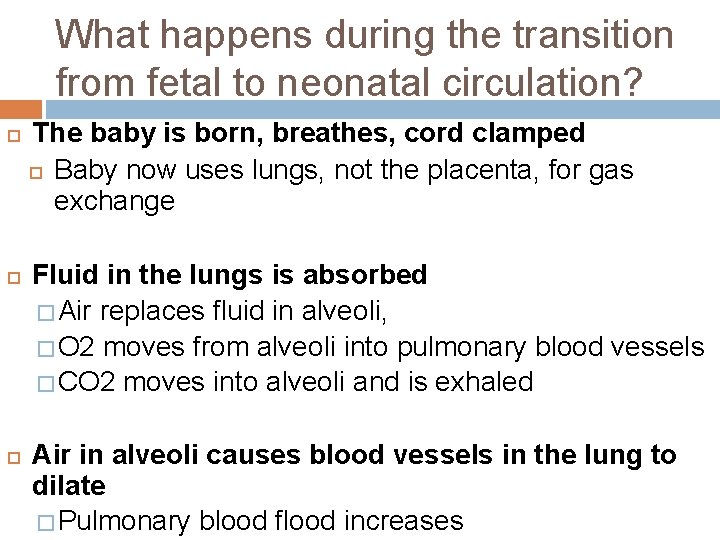 What happens during the transition from fetal to neonatal circulation?

The baby is born, breathes, cord clamped

Baby now uses lungs, not the placenta, for gas exchange

Fluid in the lungs is absorbed

Air replaces fluid in alveoli,

O2 moves from alveoli into pulmonary blood vessels

CO2 moves into alveoli and is exhaled

Air in alveoli causes blood vessels in the lung to dilate

Pulmonary blood flood increases